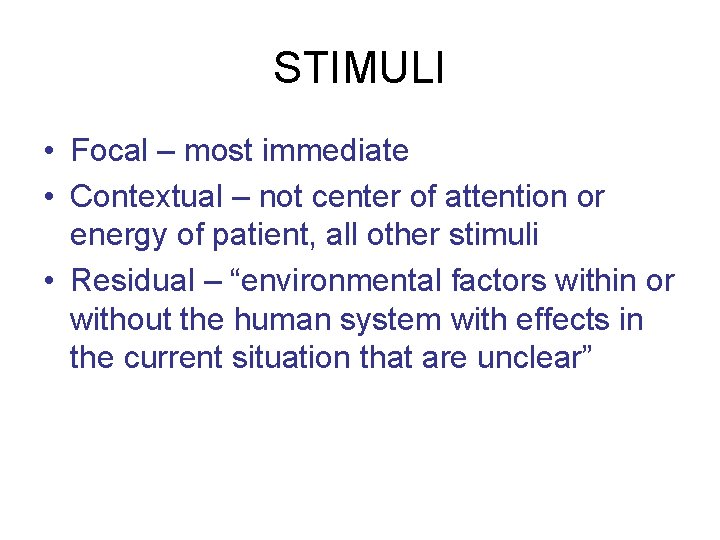 STIMULI

• Focal – most immediate
• Contextual – not center of attention or energy of patient, all other stimuli
• Residual – “environmental factors within or without the human system with effects in the current situation that are unclear”